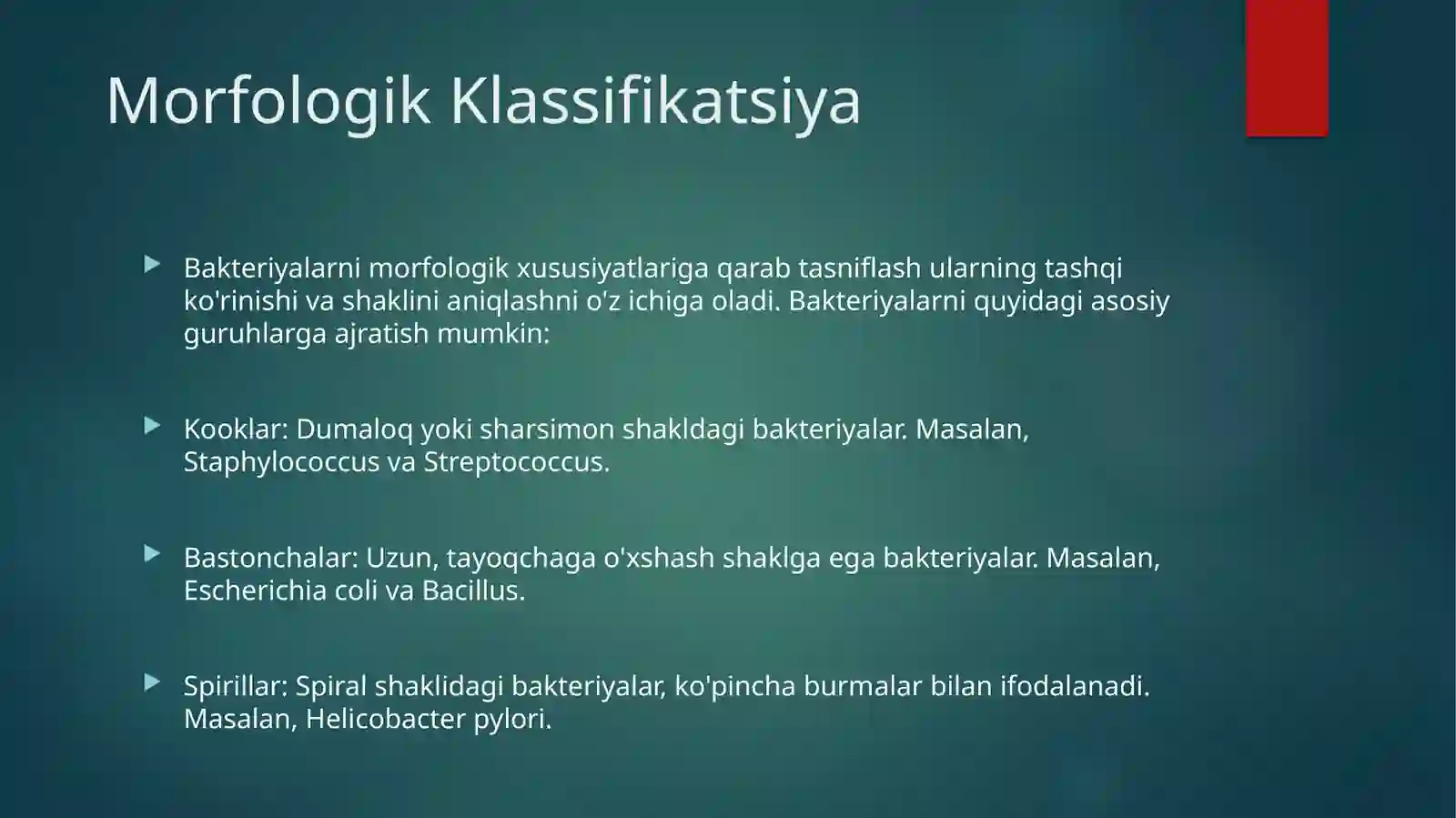 Morfologik Klassifikatsiya

Bakteriyalarni morfologik xususiyatlariga qarab tasniflash ularning tashqi ko'rinishi va shaklini aniqlashni o'z ichiga oladi. Bakteriyalarni quyidagi asosiy guruhlarga ajratish mumkin:

Kooklar: Dumaloq yoki sharsimon shakldagi bakteriyalar. Masalan, Staphylococcus va Streptococcus.

Bastonchalar: Uzun, tayoqchaga o'xshash shaklga ega bakteriyalar. Masalan, Escherichia coli va Bacillus.

Spirillar: Spiral shaklidagi bakteriyalar, ko'pincha burmalar bilan ifodalanadi. Masalan, Helicobacter pylori.